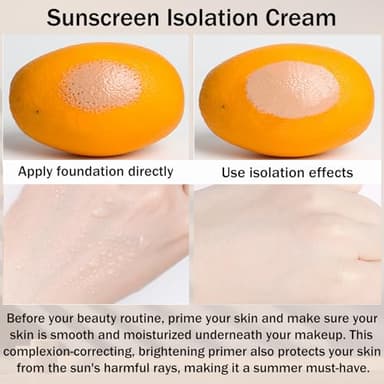 Sunscreen Isolation Cream

Apply foundation directly

Use isolation effects

Before your beauty routine, prime your skin and make sure your skin is smooth and moisturized underneath your makeup. This complexion-correcting, brightening primer also protects your skin from the sun's harmful rays, making it a summer must-have.